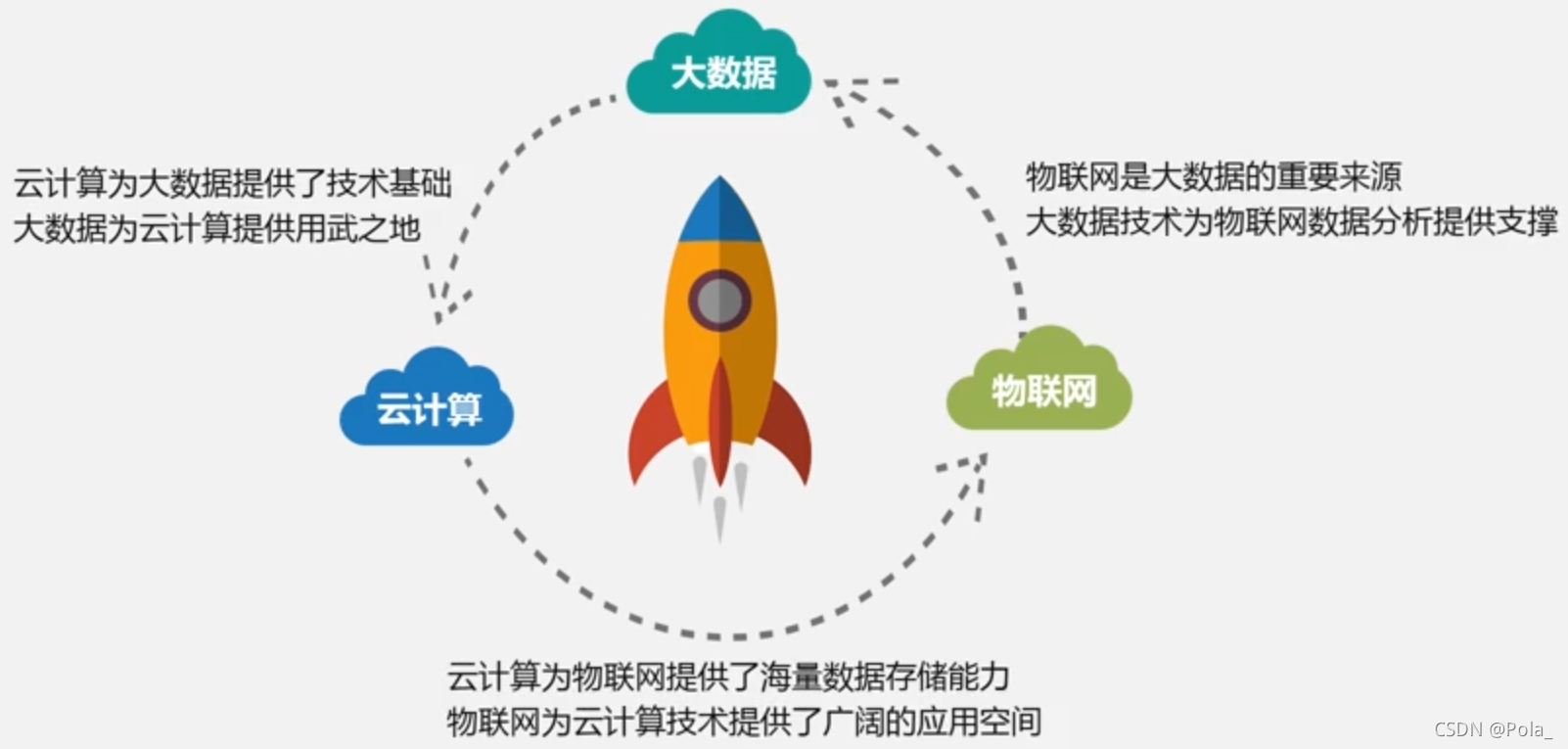 大数据

云计算为大数据提供了技术基础
大数据为云计算提供用武之地

物联网是大数据的重要来源
大数据技术为物联网数据分析提供支撑

云计算

物联网

云计算为物联网提供了海量数据存储能力
物联网为云计算技术提供了广阔的应用空间

CSDN @Pola_